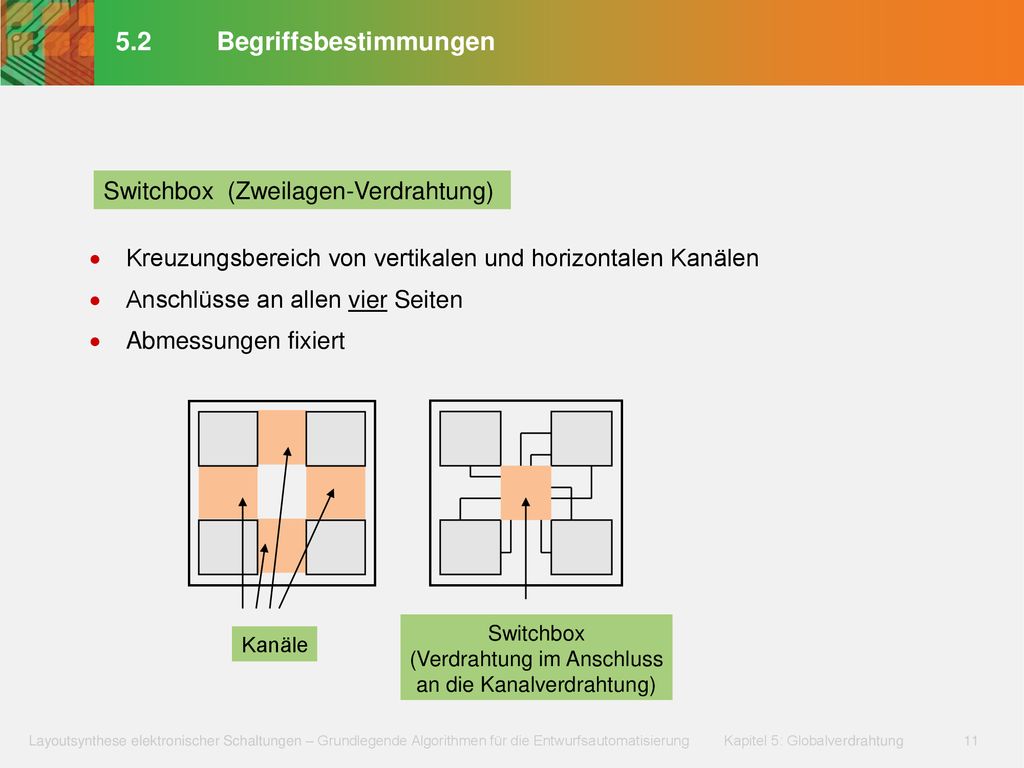 5.2 Begriffsbestimmungen

Switchbox (Zweilagen-Verdrahtung)

• Kreuzungsbereich von vertikalen und horizontalen Kanälen
• Anschlüsse an allen vier Seiten
• Abmessungen fixiert

Kanäle

Switchbox
(Verdrahtung im Anschluss an die Kanalverdrahtung)

Layoutsynthese elektronischer Schaltungen – Grundlegende Algorithmen für die Entwurfsautomatisierung Kapitel 5: Globalverdrahtung 11